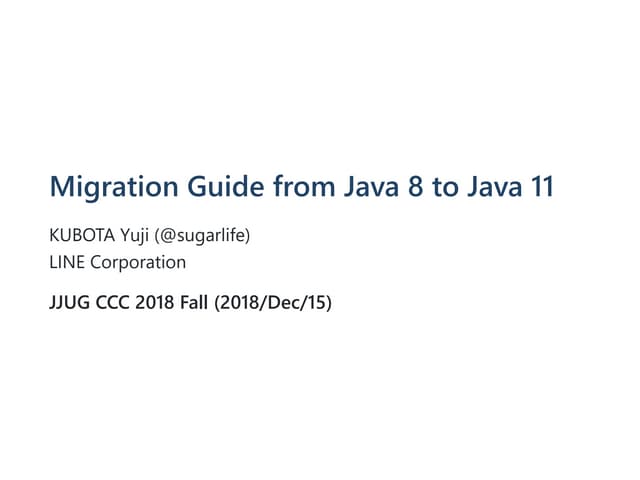 Migration Guide from Java 8 to Java 11

KUBOTA Yuji (@sugarlife)
LINE Corporation

JJUG CCC 2018 Fall (2018/Dec/15)